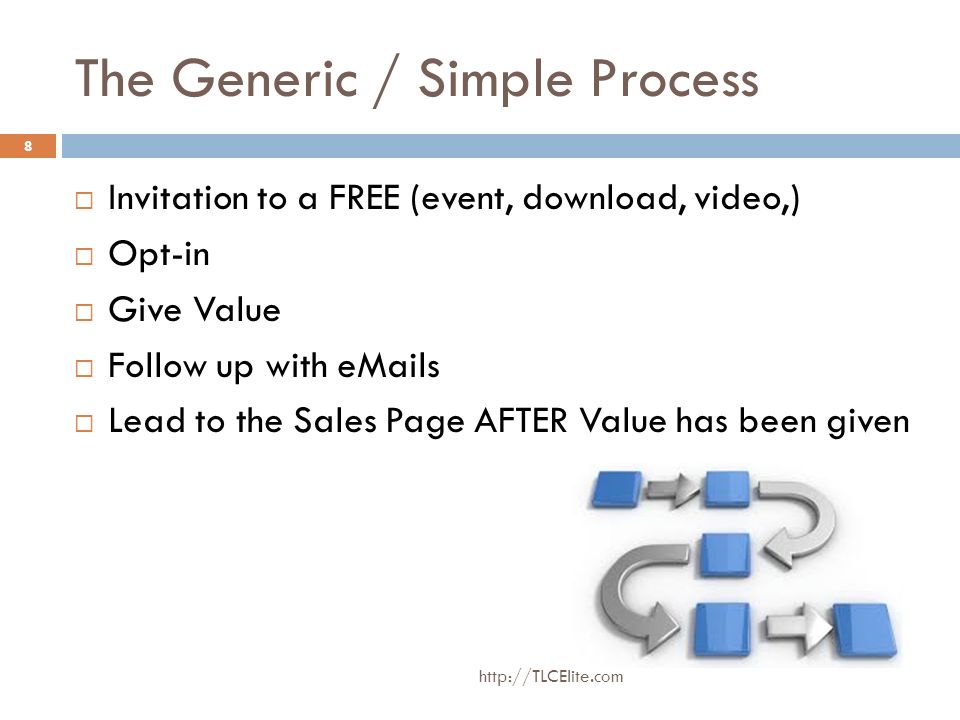 The Generic / Simple Process

8

□ Invitation to a FREE (event, download, video,)
□ Opt-in
□ Give Value
□ Follow up with eMails
□ Lead to the Sales Page AFTER Value has been given

http://TLCElite.com